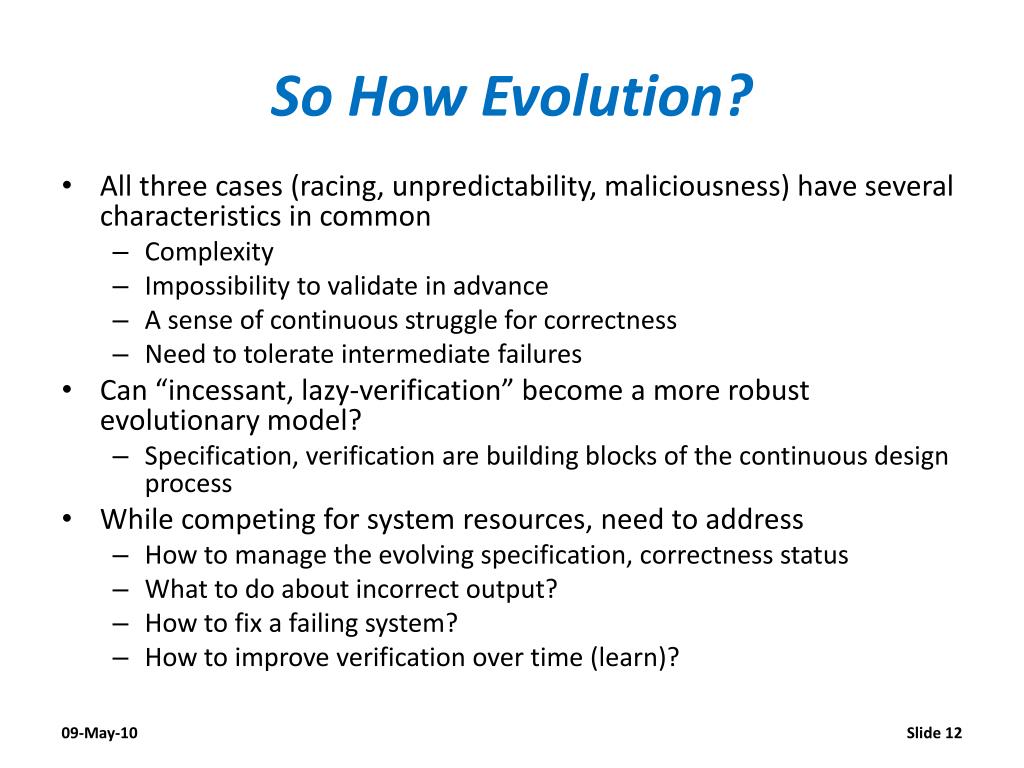 So How Evolution?

• All three cases (racing, unpredictability, maliciousness) have several characteristics in common
  – Complexity
  – Impossibility to validate in advance
  – A sense of continuous struggle for correctness
  – Need to tolerate intermediate failures
• Can “incessant, lazy-verification” become a more robust evolutionary model?
  – Specification, verification are building blocks of the continuous design process
• While competing for system resources, need to address
  – How to manage the evolving specification, correctness status
  – What to do about incorrect output?
  – How to fix a failing system?
  – How to improve verification over time (learn)?

09-May-10

Slide 12